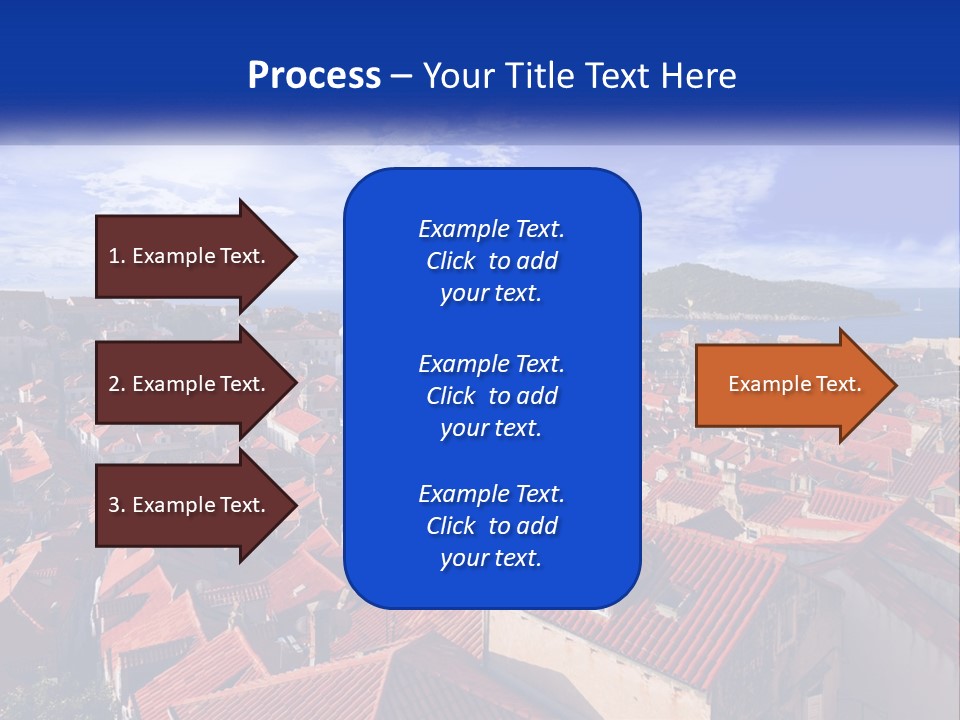 Process – Your Title Text Here

1. Example Text.

2. Example Text.

3. Example Text.

Example Text. Click to add your text.

Example Text. Click to add your text.

Example Text. Click to add your text.

Example Text.